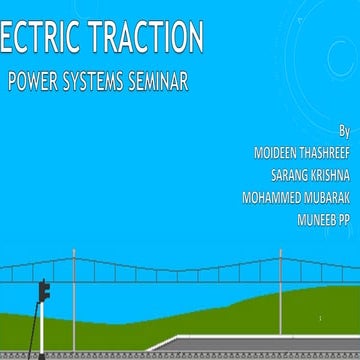 ECTRIC TRACTION
POWER SYSTEMS SEMINAR

By
MOIDEEN THASHREEF
SARANG KRISHNA
MOHAMMED MUBARAK
MUNEEB PP